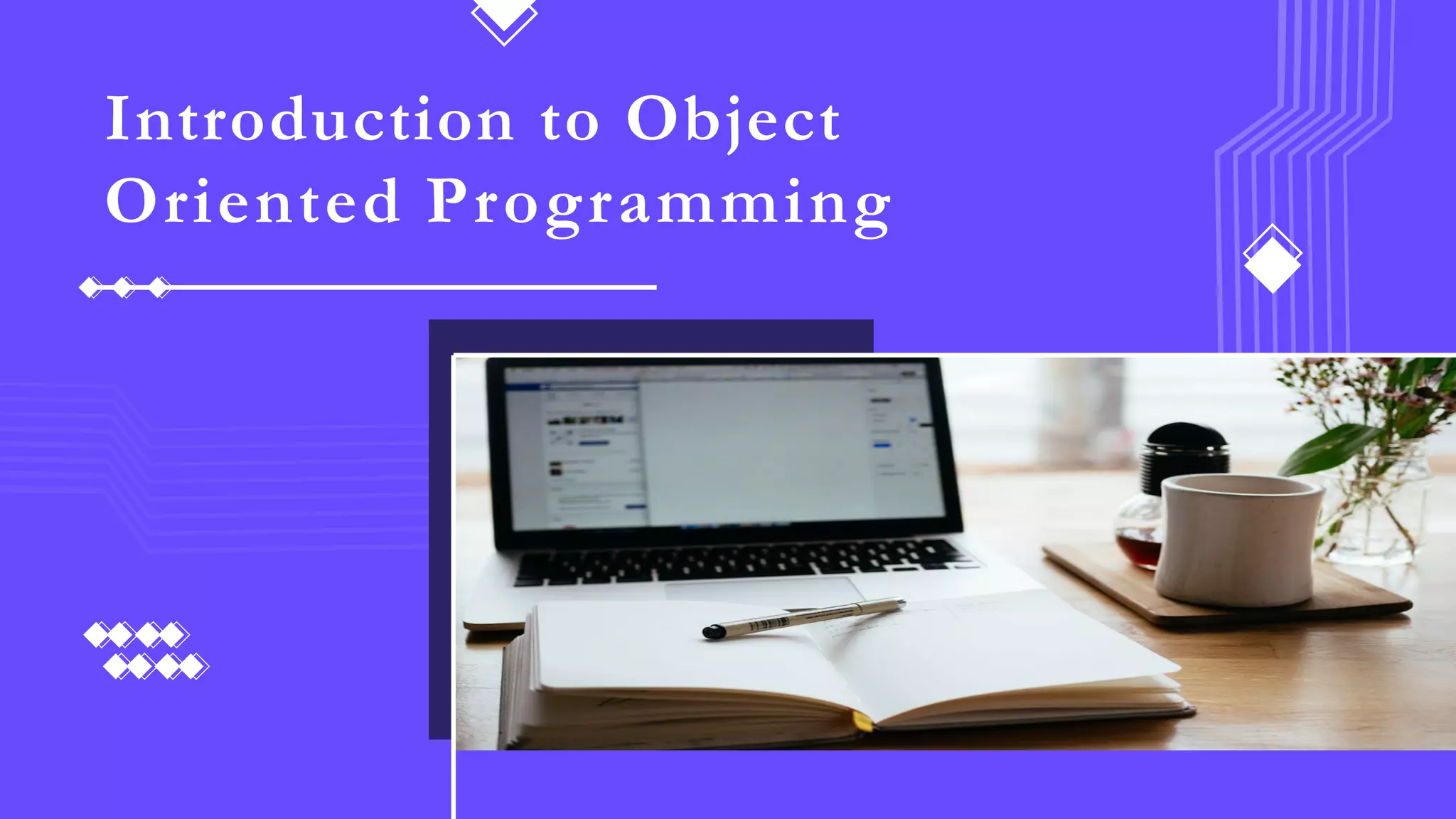 Introduction to Object Oriented Programming